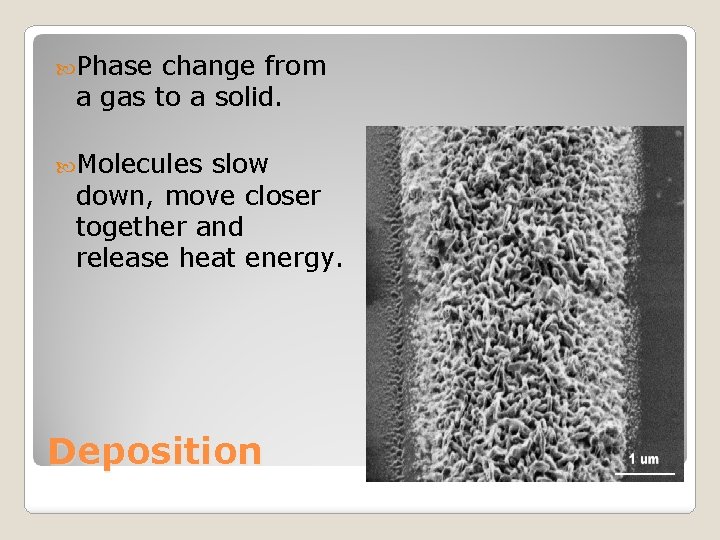 Phase change from a gas to a solid.

Molecules slow down, move closer together and release heat energy.

Deposition

1 um